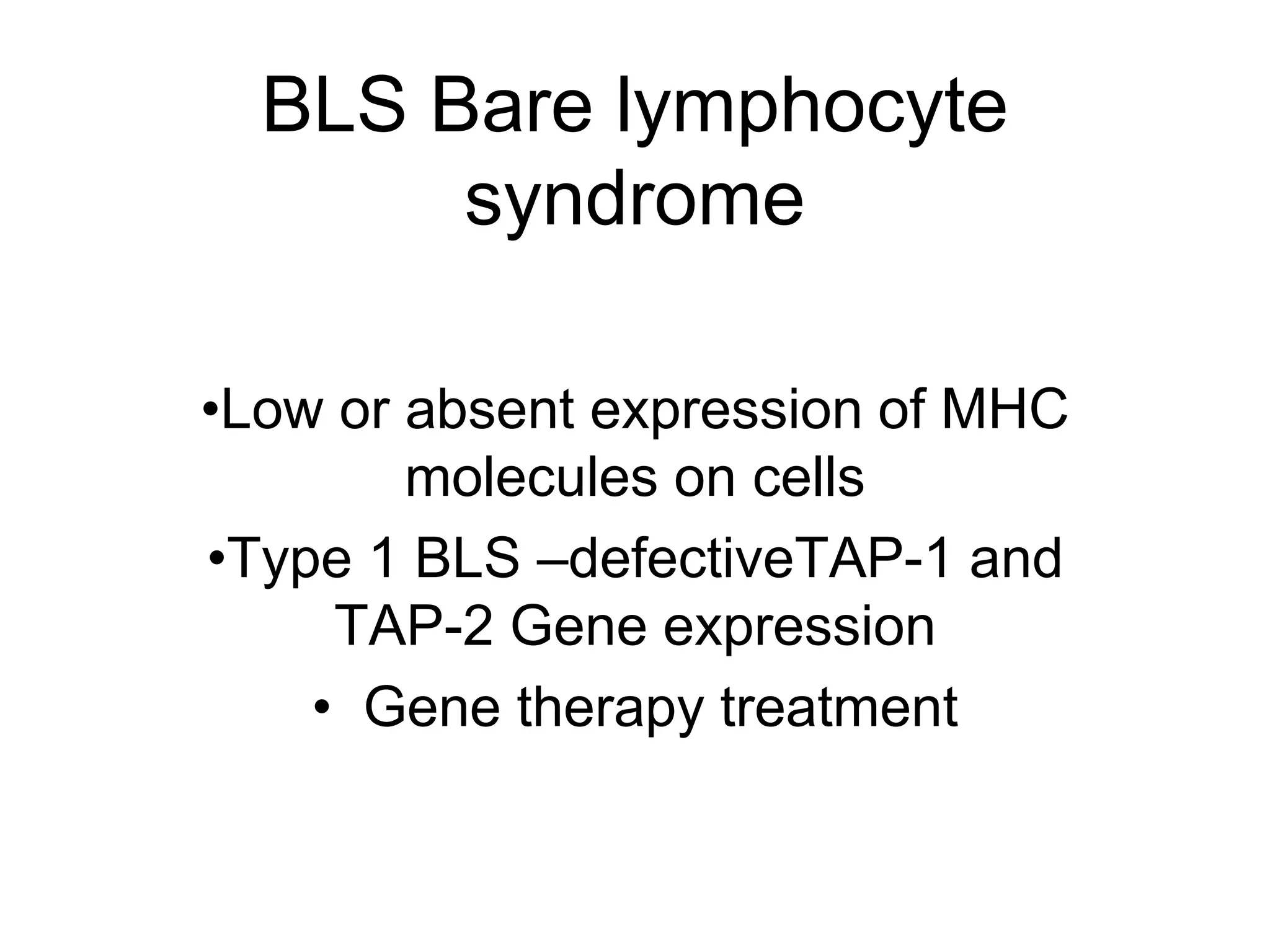 BLS Bare lymphocyte syndrome

•Low or absent expression of MHC molecules on cells

•Type 1 BLS –defectiveTAP-1 and TAP-2 Gene expression

• Gene therapy treatment